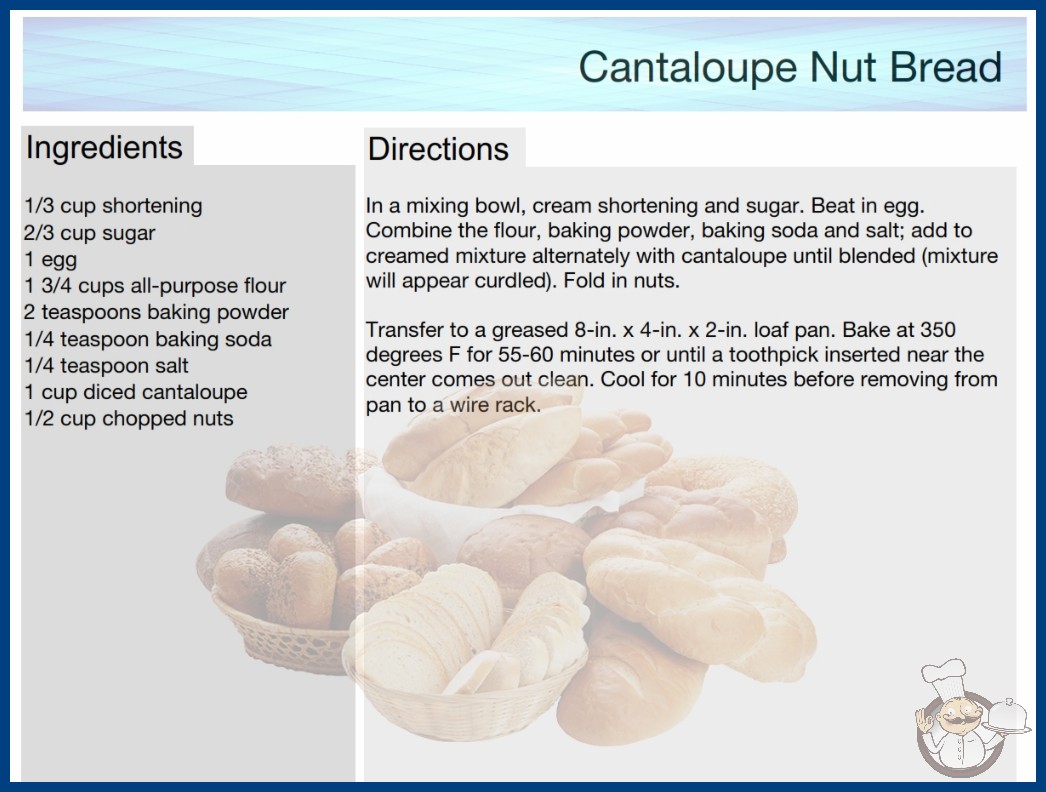 Cantaloupe Nut Bread

Ingredients

1/3 cup shortening
2/3 cup sugar
1 egg
1 3/4 cups all-purpose flour
2 teaspoons baking powder
1/4 teaspoon baking soda
1/4 teaspoon salt
1 cup diced cantaloupe
1/2 cup chopped nuts

Directions

In a mixing bowl, cream shortening and sugar. Beat in egg. Combine the flour, baking powder, baking soda and salt; add to creamed mixture alternately with cantaloupe until blended (mixture will appear curdled). Fold in nuts.

Transfer to a greased 8-in. x 4-in. x 2-in. loaf pan. Bake at 350 degrees F for 55-60 minutes or until a toothpick inserted near the center comes out clean. Cool for 10 minutes before removing from pan to a wire rack.